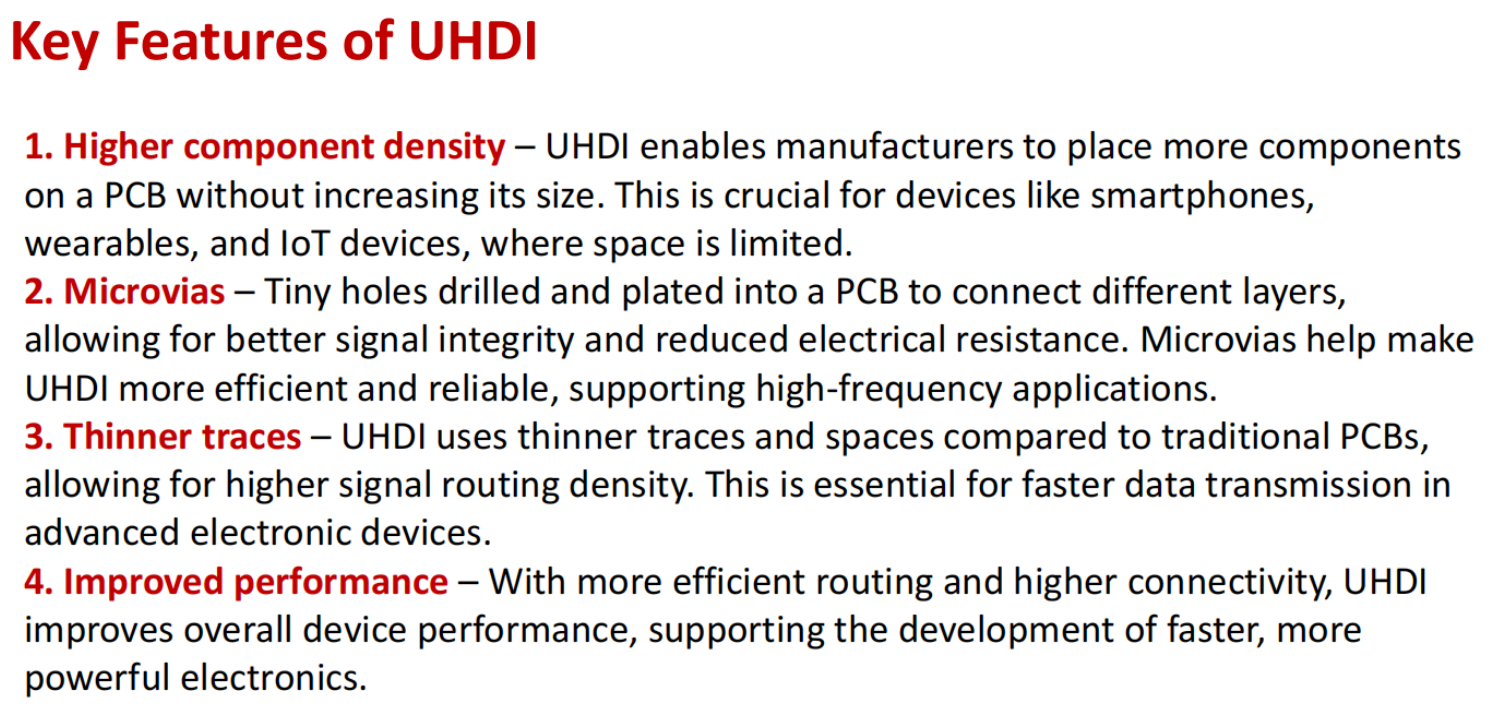 Key Features of UHDI

1. Higher component density – UHDI enables manufacturers to place more components on a PCB without increasing its size. This is crucial for devices like smartphones, wearables, and IoT devices, where space is limited.
2. Microvias – Tiny holes drilled and plated into a PCB to connect different layers, allowing for better signal integrity and reduced electrical resistance. Microvias help make UHDI more efficient and reliable, supporting high-frequency applications.
3. Thinner traces – UHDI uses thinner traces and spaces compared to traditional PCBs, allowing for higher signal routing density. This is essential for faster data transmission in advanced electronic devices.
4. Improved performance – With more efficient routing and higher connectivity, UHDI improves overall device performance, supporting the development of faster, more powerful electronics.